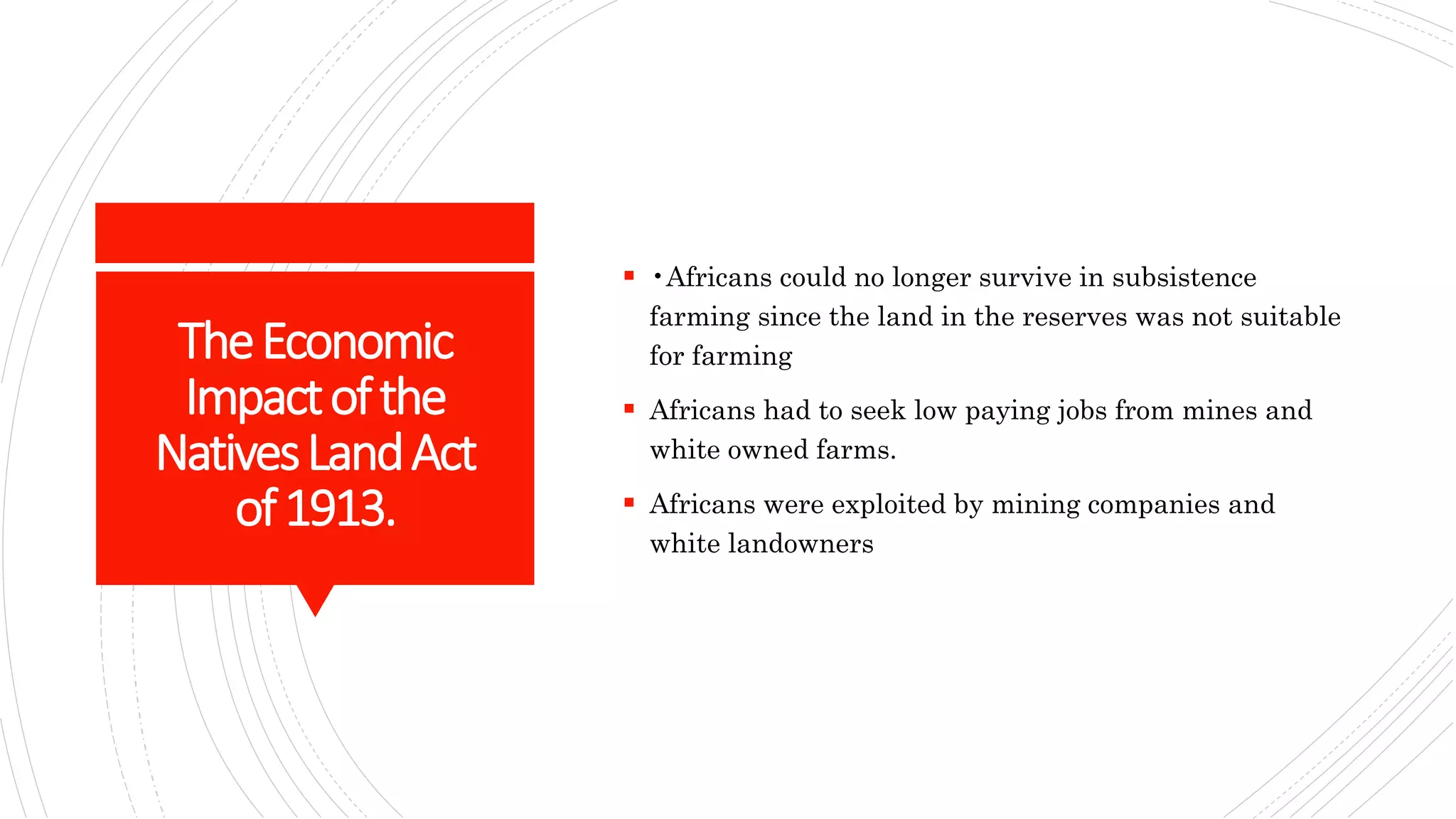 The Economic Impact of the Natives Land Act of 1913.

▪ •Africans could no longer survive in subsistence farming since the land in the reserves was not suitable for farming

▪ Africans had to seek low paying jobs from mines and white owned farms.

▪ Africans were exploited by mining companies and white landowners